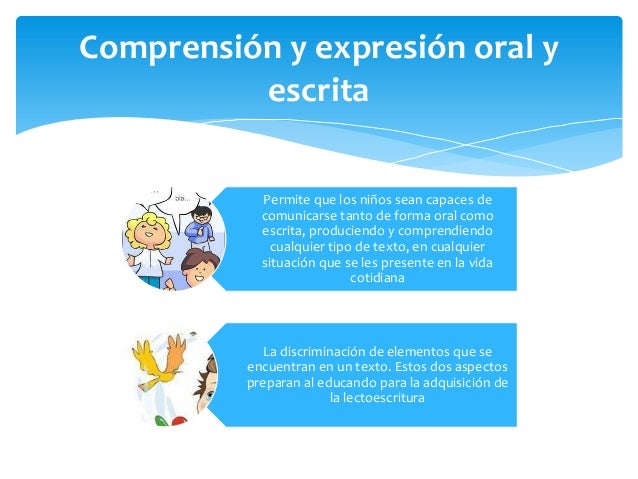 Comprensión y expresión oral y escrita

bla...

Permite que los niños sean capaces de comunicarse tanto de forma oral como escrita, produciendo y comprendiendo cualquier tipo de texto, en cualquier situación que se les presente en la vida cotidiana

La discriminación de elementos que se encuentran en un texto. Estos dos aspectos preparan al educando para la adquisición de la lectoescritura